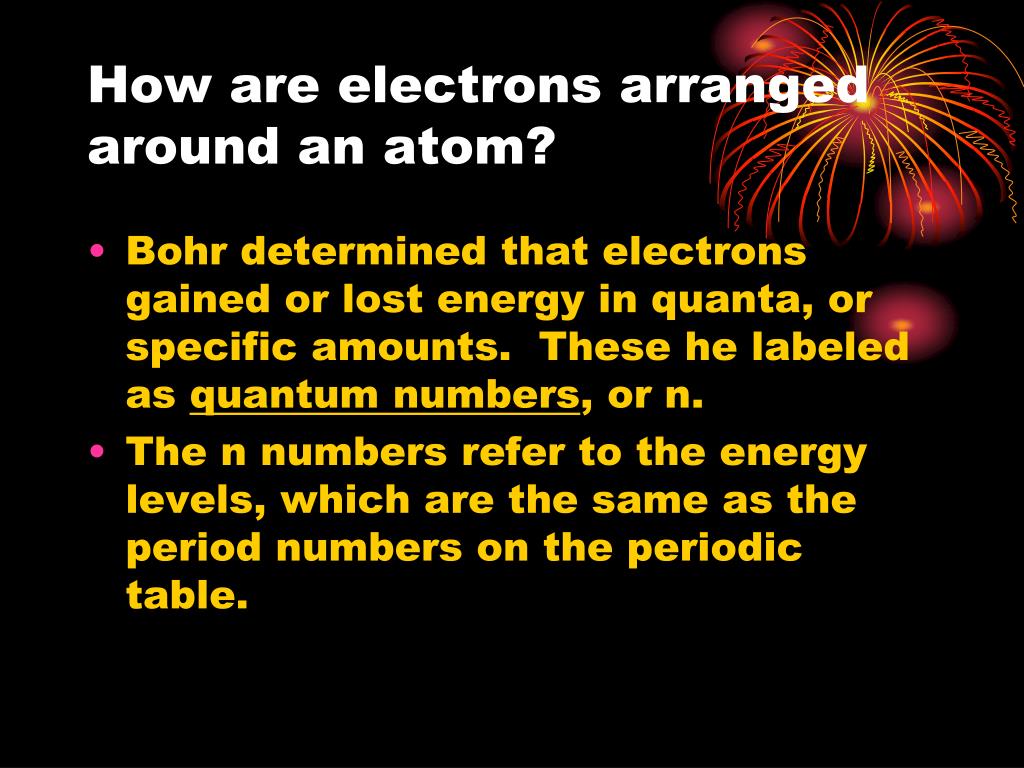 How are electrons arranged around an atom?

• Bohr determined that electrons gained or lost energy in quanta, or specific amounts. These he labeled as quantum numbers, or n.
• The n numbers refer to the energy levels, which are the same as the period numbers on the periodic table.